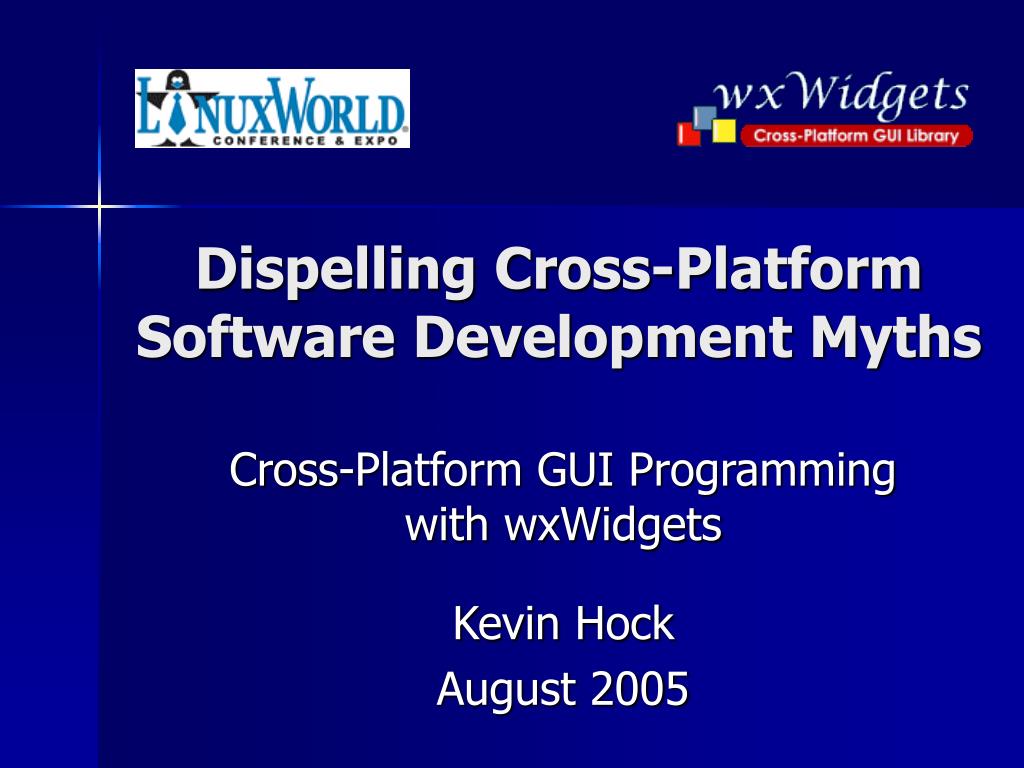 LINUXWORLD
CONFERENCE & EXPO

wxWidgets
Cross-Platform GUI Library

Dispelling Cross-Platform Software Development Myths

Cross-Platform GUI Programming with wxWidgets

Kevin Hock
August 2005